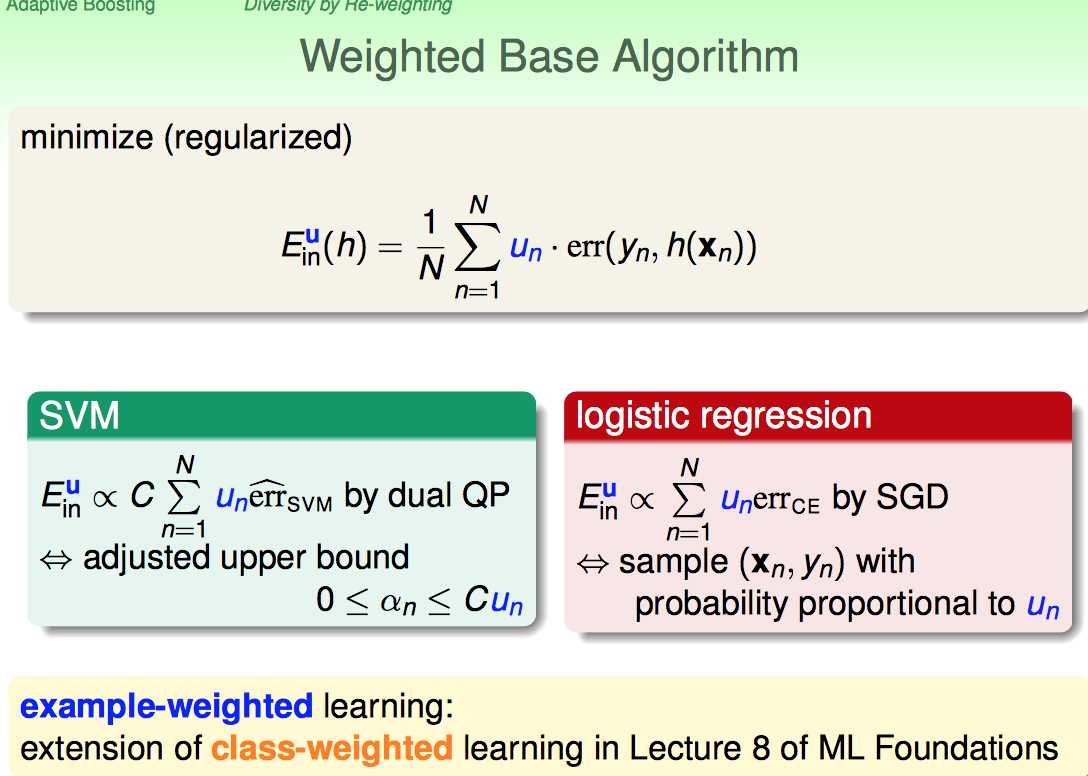 Adaptive Boosting Diversity by Re-weighting

Weighted Base Algorithm

minimize (regularized)

$E_{\text{in}}^{\mathbf{u}}(h) = \frac{1}{N} \sum_{n=1}^{N} u_n \cdot \text{err}(y_n, h(\mathbf{x}_n))$

SVM

$E_{\text{in}}^{\mathbf{u}} \propto C \sum_{n=1}^{N} u_n \widehat{\text{err}}_{\text{SVM}}$ by dual QP

$\Leftrightarrow$ adjusted upper bound

$0 \leq \alpha_n \leq C u_n$

logistic regression

$E_{\text{in}}^{\mathbf{u}} \propto \sum_{n=1}^{N} u_n \text{err}_{\text{CE}}$ by SGD

$\Leftrightarrow$ sample $(\mathbf{x}_n, y_n)$ with probability proportional to $u_n$

example-weighted learning:
extension of class-weighted learning in Lecture 8 of ML Foundations